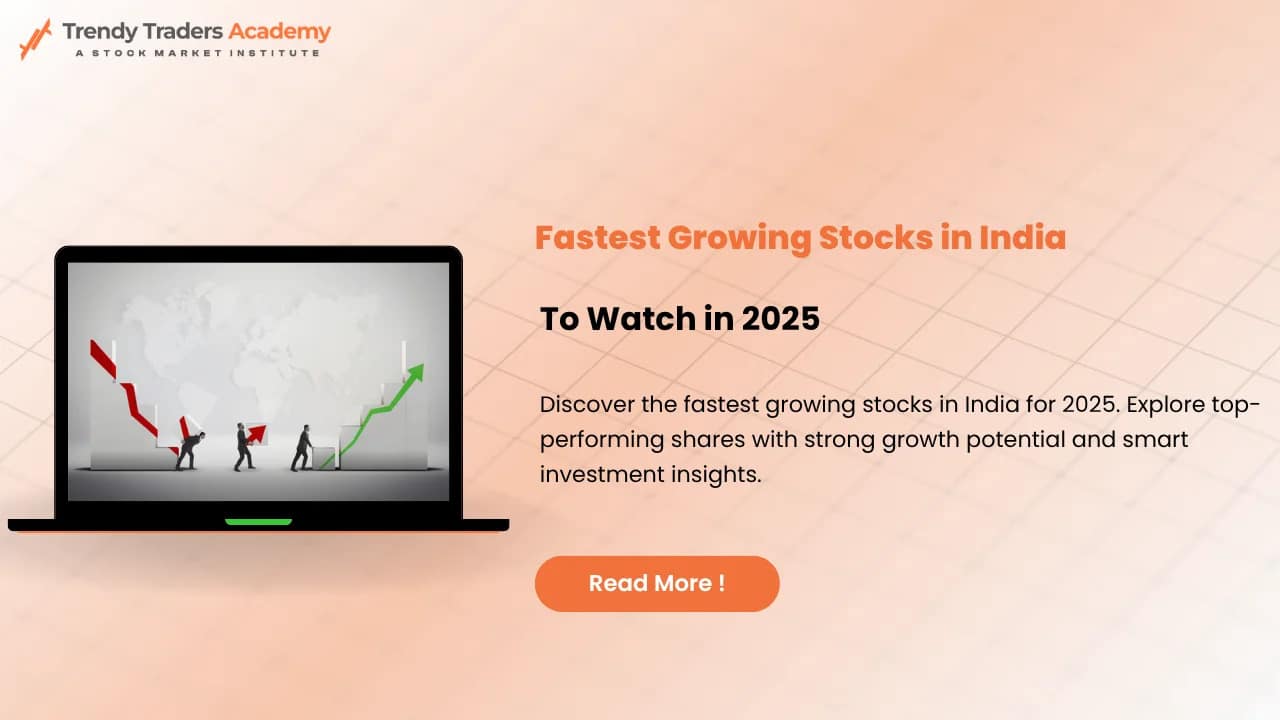 Trendy Traders Academy
A STOCK MARKET INSTITUTE

Fastest Growing Stocks in India

To Watch in 2025

Discover the fastest growing stocks in India for 2025. Explore top-performing shares with strong growth potential and smart investment insights.

Read More !